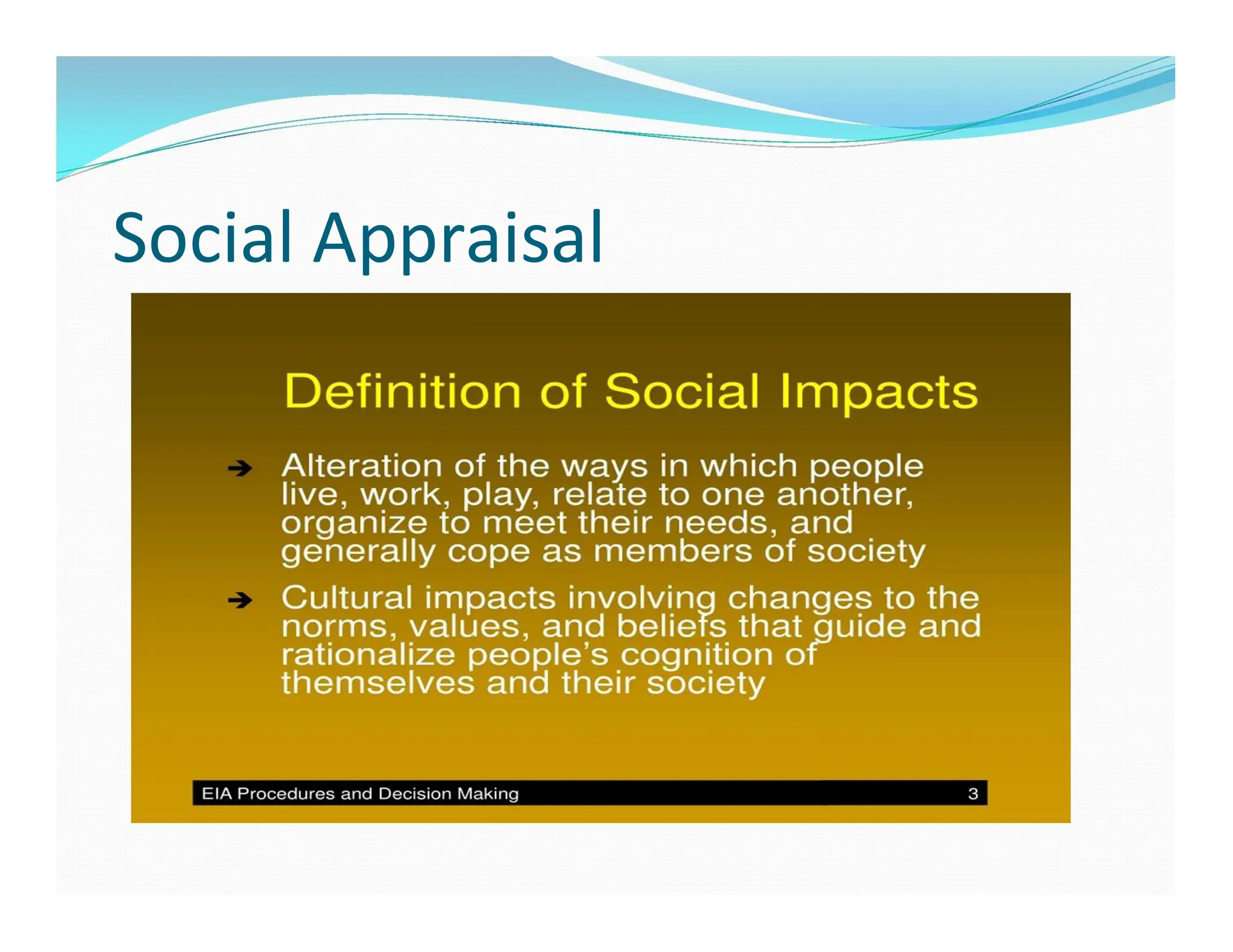 Social Appraisal

Definition of Social Impacts

➔ Alteration of the ways in which people live, work, play, relate to one another, organize to meet their needs, and generally cope as members of society

➔ Cultural impacts involving changes to the norms, values, and beliefs that guide and rationalize people's cognition of themselves and their society

EIA Procedures and Decision Making 3